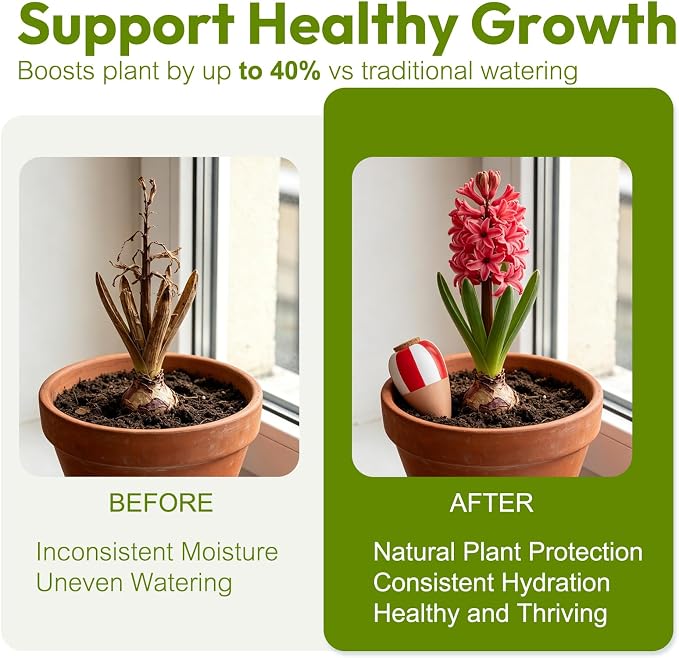 Support Healthy Growth
Boosts plant by up to 40% vs traditional watering

BEFORE

Inconsistent Moisture
Uneven Watering

AFTER

Natural Plant Protection
Consistent Hydration
Healthy and Thriving